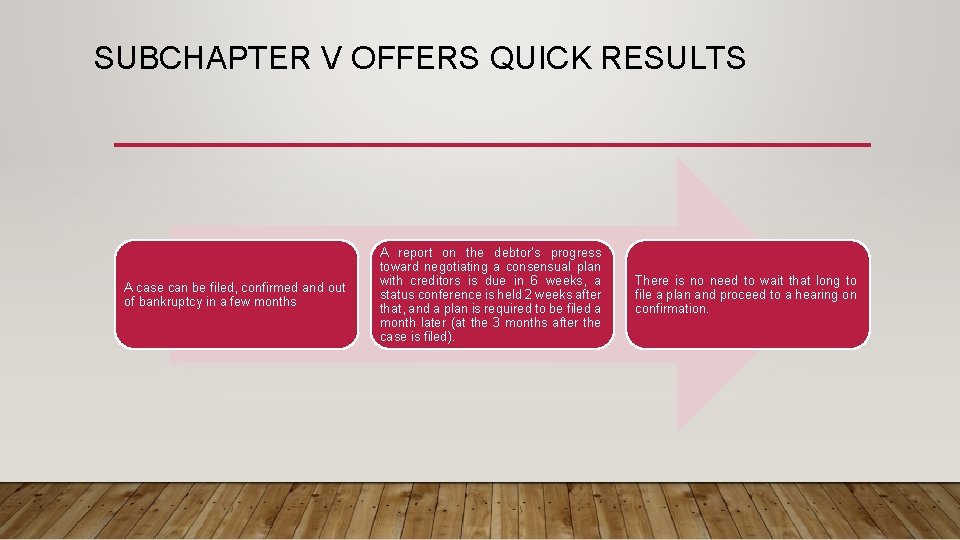 SUBCHAPTER V OFFERS QUICK RESULTS

A case can be filed, confirmed and out of bankruptcy in a few months

A report on the debtor's progress toward negotiating a consensual plan with creditors is due in 6 weeks, a status conference is held 2 weeks after that, and a plan is required to be filed a month later (at the 3 months after the case is filed).

There is no need to wait that long to file a plan and proceed to a hearing on confirmation.